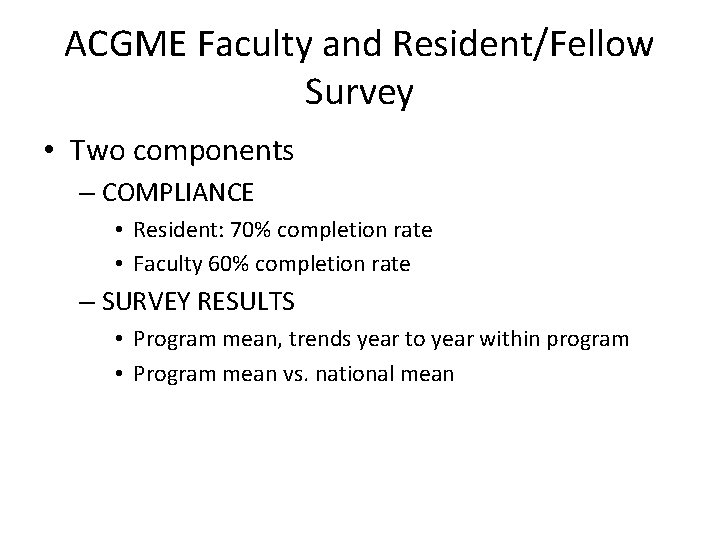 ACGME Faculty and Resident/Fellow Survey

• Two components
– COMPLIANCE
• Resident: 70% completion rate
• Faculty 60% completion rate
– SURVEY RESULTS
• Program mean, trends year to year within program
• Program mean vs. national mean